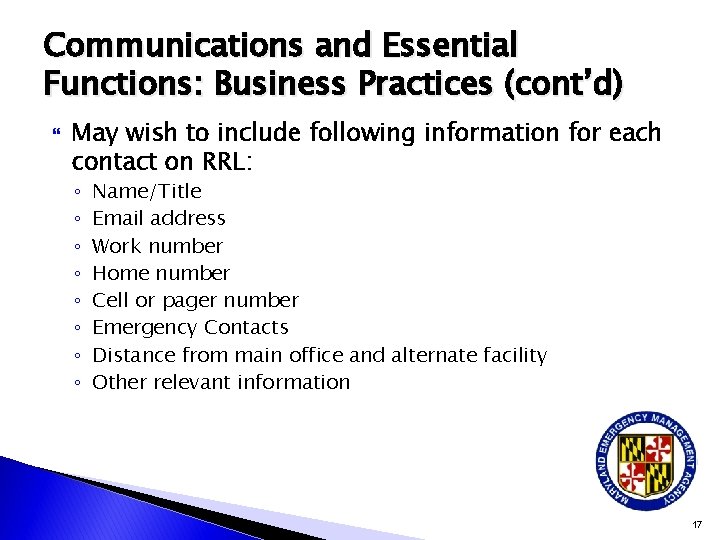 Communications and Essential Functions: Business Practices (cont'd)

May wish to include following information for each contact on RRL:

◦ Name/Title
◦ Email address
◦ Work number
◦ Home number
◦ Cell or pager number
◦ Emergency Contacts
◦ Distance from main office and alternate facility
◦ Other relevant information

MARYLAND EMERGENCY MANAGEMENT AGENCY

17